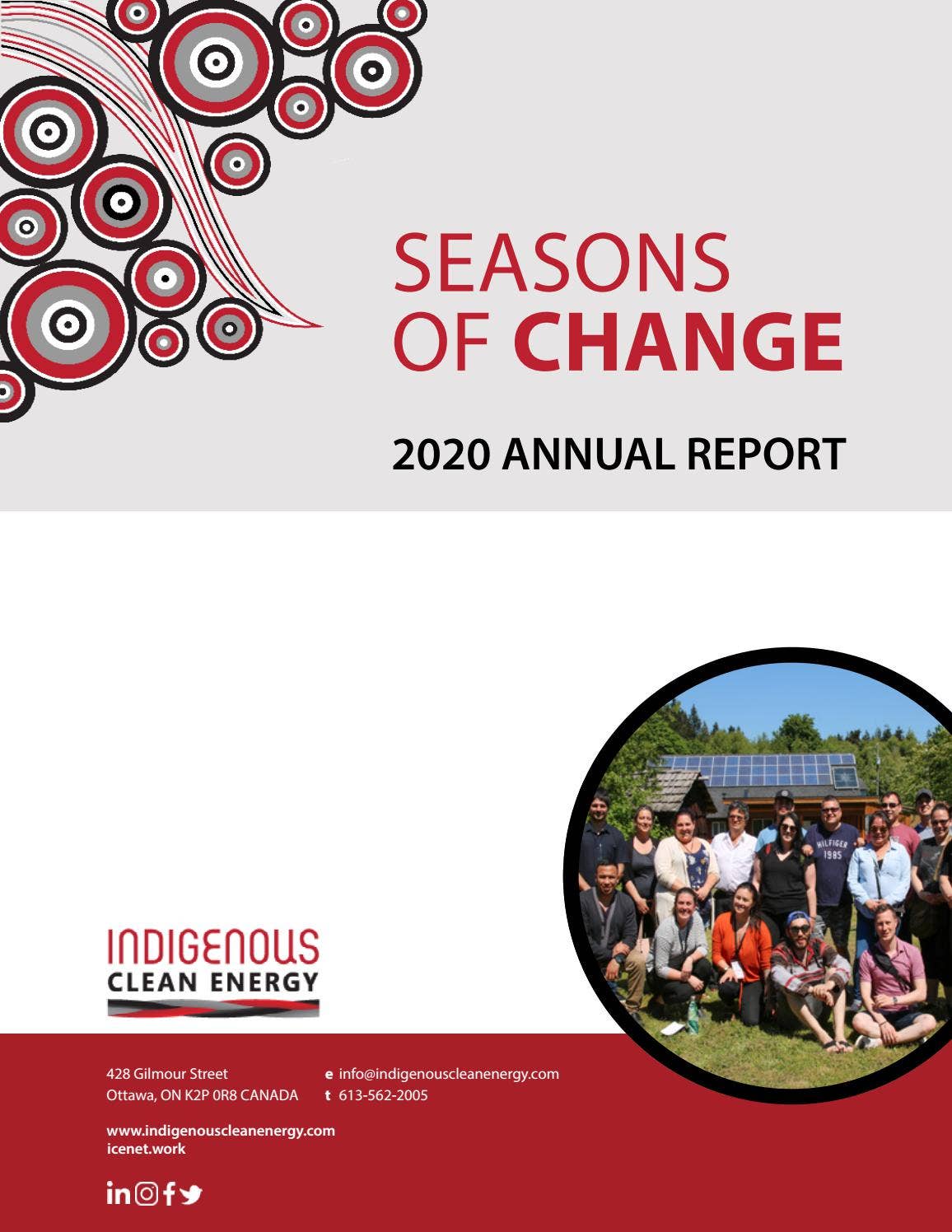 SEASONS OF CHANGE

2020 ANNUAL REPORT

HILFIGER 1985

INDIGENOUS CLEAN ENERGY

428 Gilmour Street
Ottawa, ON K2P 0R8 CANADA

e info@indigenouscleanenergy.com
t 613-562-2005

www.indigenouscleanenergy.com
icenet.work